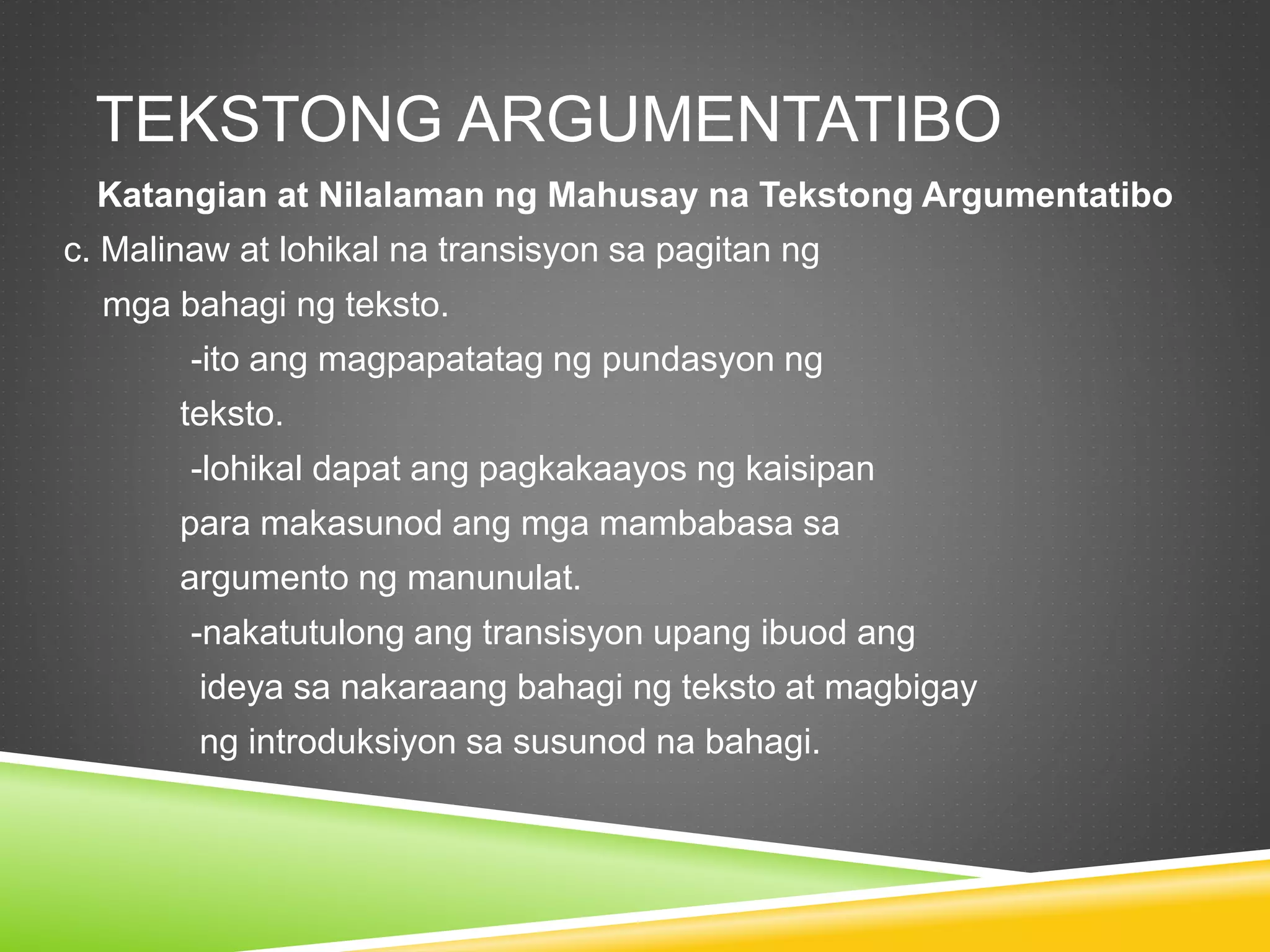 TEKSTONG ARGUMENTATIBO

Katangian at Nilalaman ng Mahusay na Tekstong Argumentatibo

c. Malinaw at lohikal na transisyon sa pagitan ng mga bahagi ng teksto.

-ito ang magpapatatag ng pundasyon ng teksto.

-lohikal dapat ang pagkakaayos ng kaisipan para makasunod ang mga mambabasa sa argumento ng manunulat.

-nakatutulong ang transisyon upang ibuod ang ideya sa nakaraang bahagi ng teksto at magbigay ng introduksiyon sa susunod na bahagi.